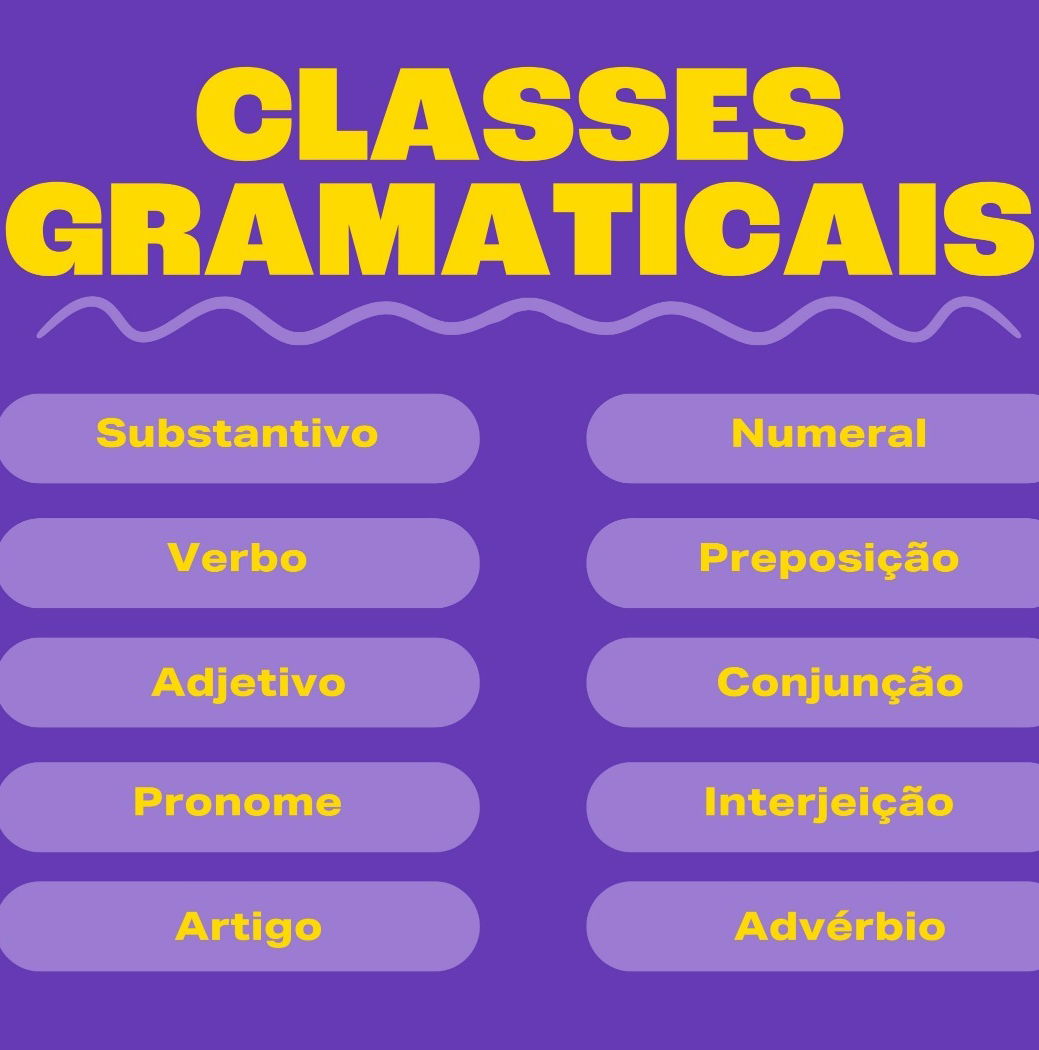 CLASSES GRAMATICAIS

Substantivo

Verbo

Adjetivo

Pronome

Artigo

Numeral

Preposição

Conjunção

Interjeição

Advérbio